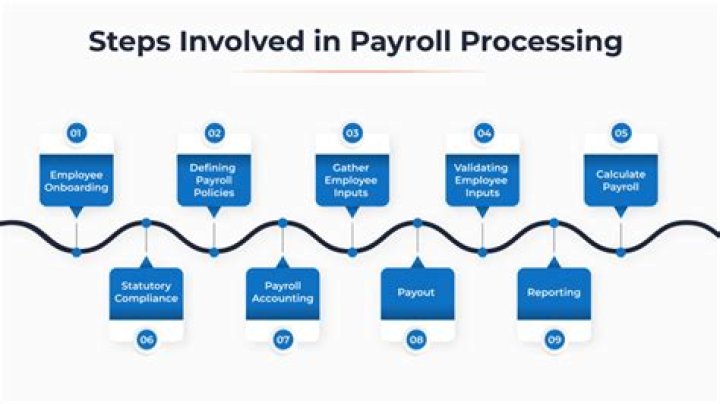 Steps Involved in Payroll Processing

01
Employee Onboarding

02
Defining Payroll Policies

03
Gather Employee Inputs

04
Validating Employee Inputs

05
Calculate Payroll

Statutory Compliance
06

Payroll Accounting
07

Payout
08

Reporting
09